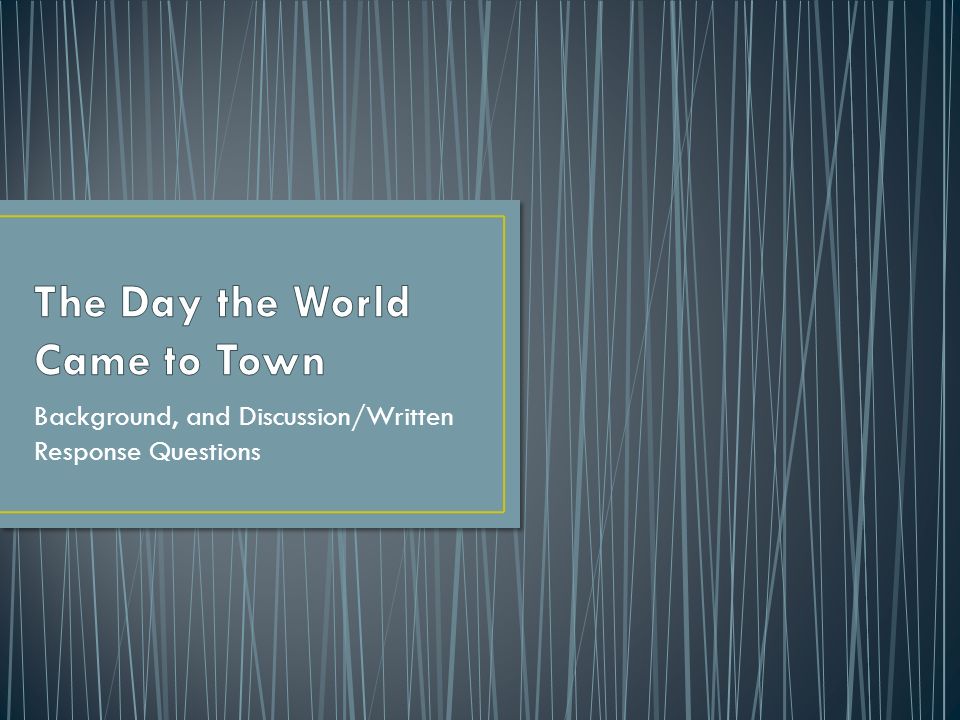 The Day the World Came to Town

Background, and Discussion/Written Response Questions